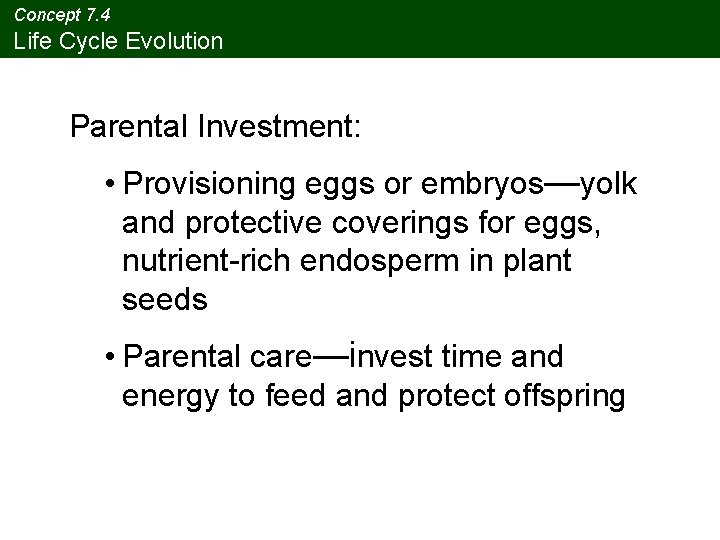 Concept 7.4
Life Cycle Evolution

Parental Investment:

• Provisioning eggs or embryos—yolk and protective coverings for eggs, nutrient-rich endosperm in plant seeds

• Parental care—invest time and energy to feed and protect offspring